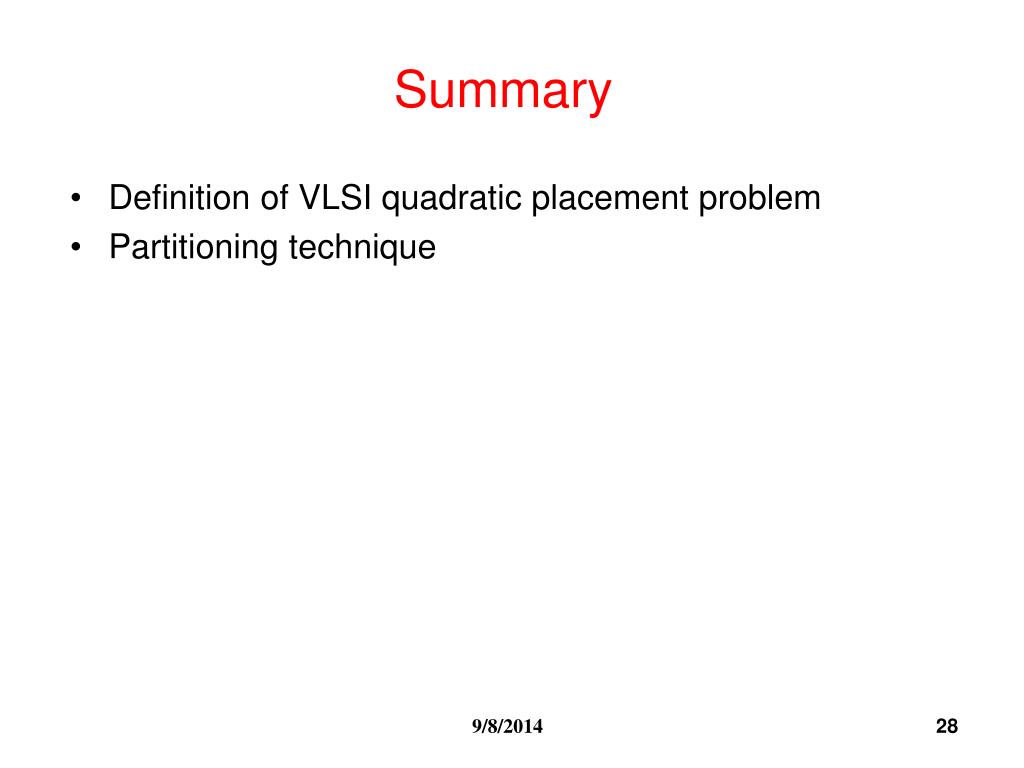 Summary

• Definition of VLSI quadratic placement problem
• Partitioning technique

9/8/2014

28